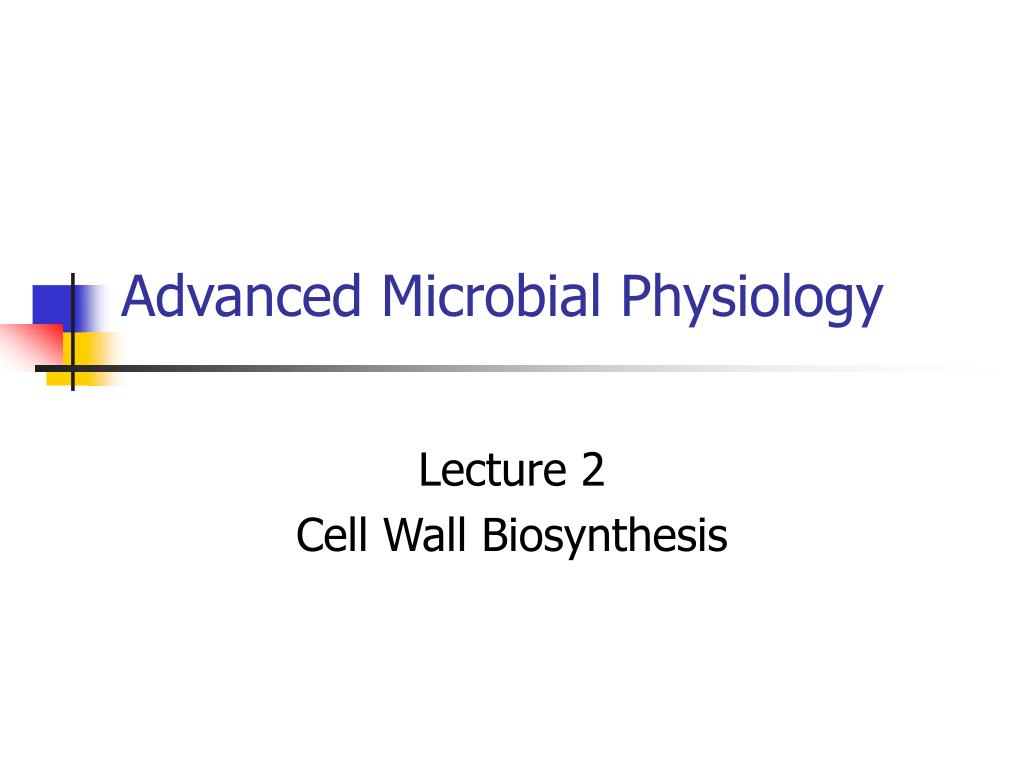 Advanced Microbial Physiology

Lecture 2
Cell Wall Biosynthesis